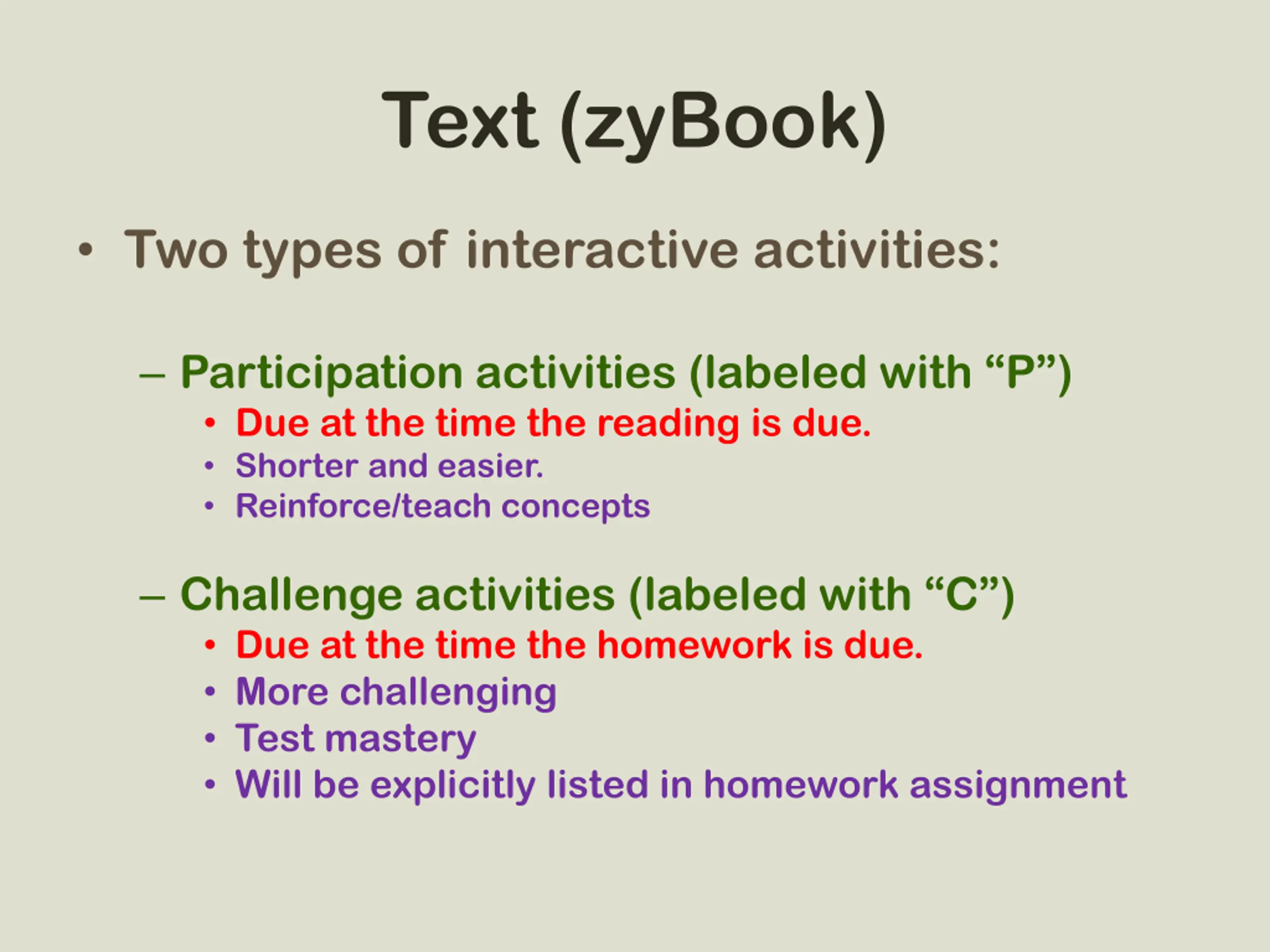 Text (zyBook)

• Two types of interactive activities:

– Participation activities (labeled with “P”)
• Due at the time the reading is due.
• Shorter and easier.
• Reinforce/teach concepts

– Challenge activities (labeled with “C”)
• Due at the time the homework is due.
• More challenging
• Test mastery
• Will be explicitly listed in homework assignment